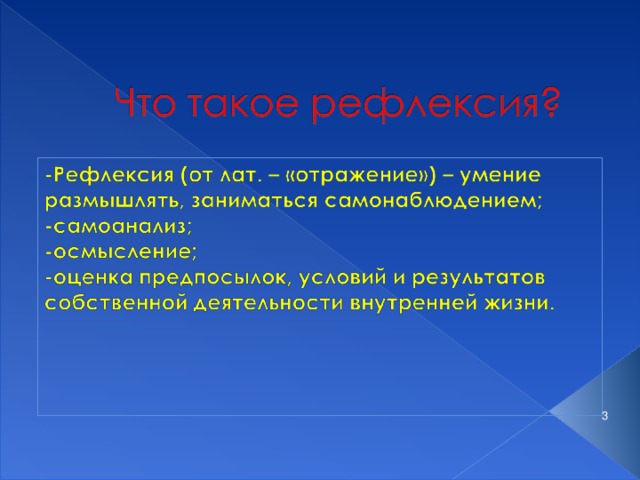 Что такое рефлексия?

-Рефлексия (от лат. – «отражение») – умение размышлять, заниматься самонаблюдением;
-самоанализ;
-осмысление;
-оценка предпосылок, условий и результатов собственной деятельности внутренней жизни.

3